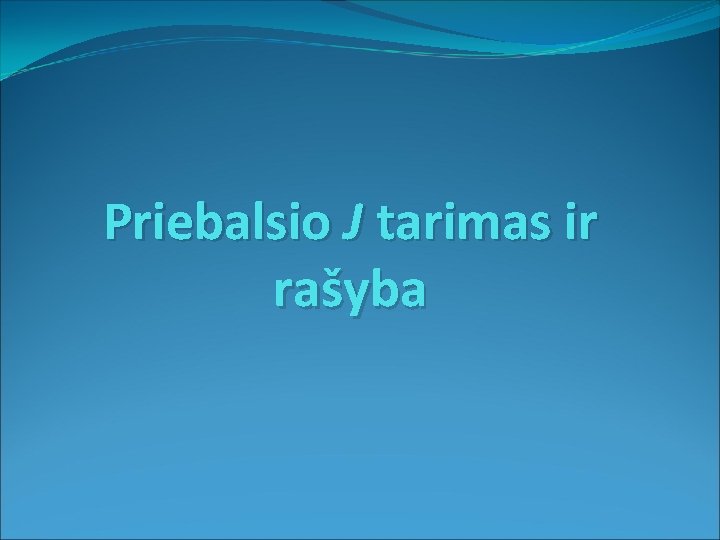 Priebalsio J tarimas ir rašyba